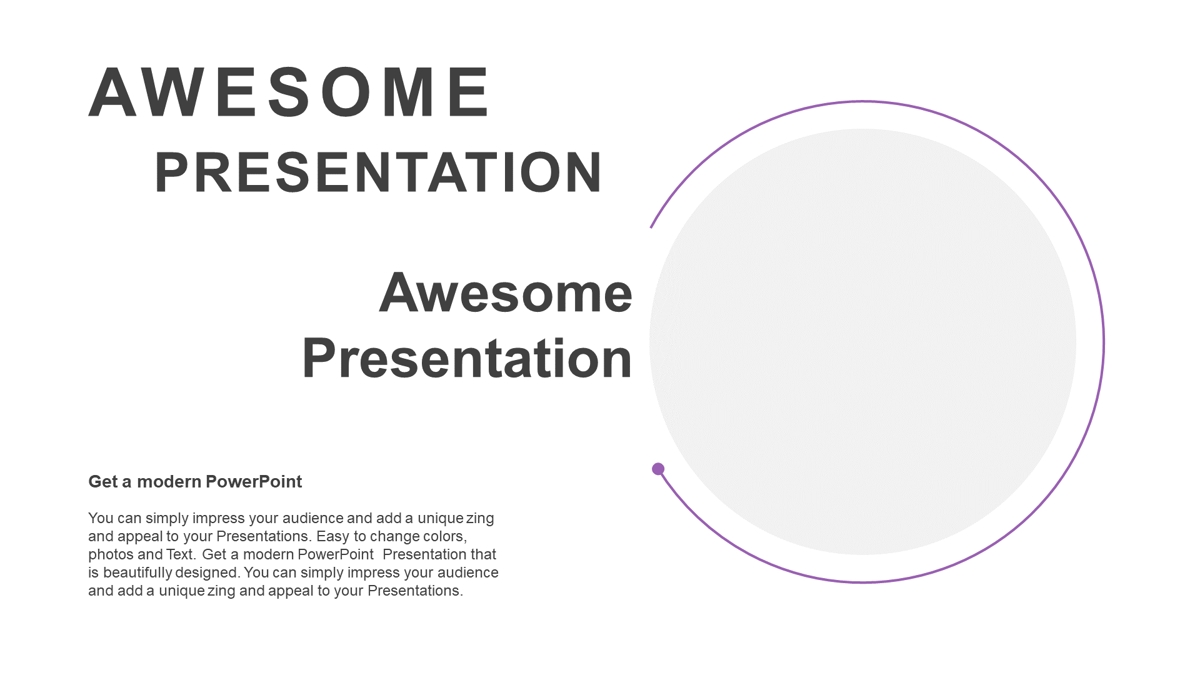 AWESOME
PRESENTATION

Awesome Presentation

Get a modern PowerPoint

You can simply impress your audience and add a unique zing and appeal to your Presentations. Easy to change colors, photos and Text. Get a modern PowerPoint Presentation that is beautifully designed. You can simply impress your audience and add a unique zing and appeal to your Presentations.